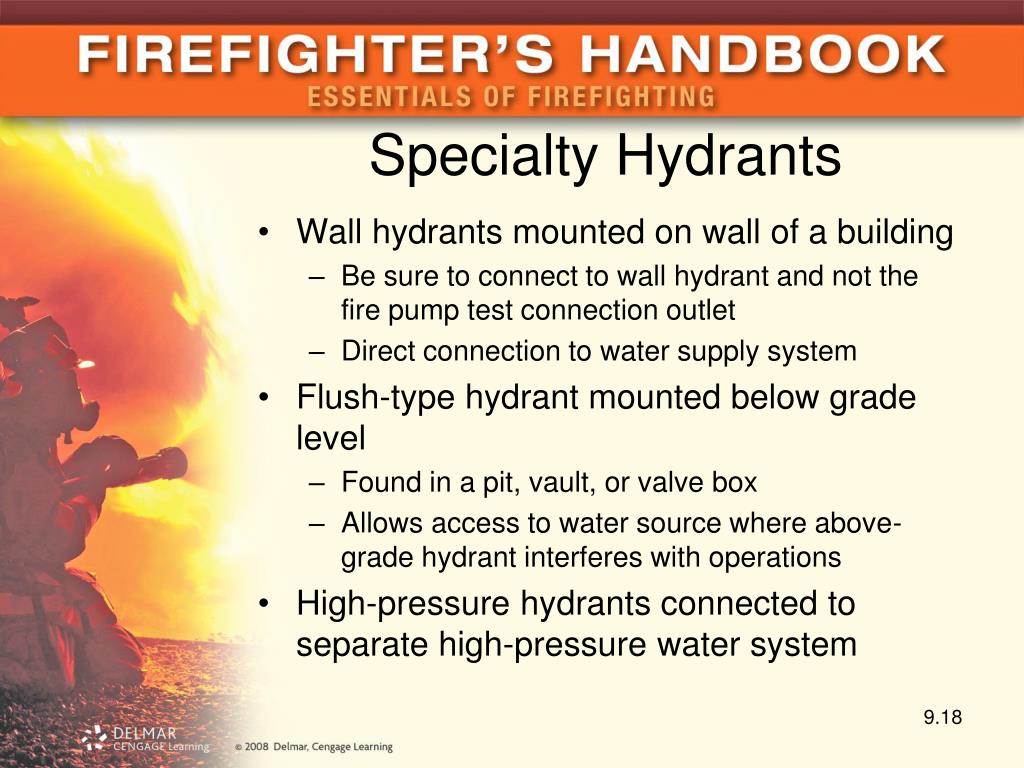 FIREFIGHTER'S HANDBOOK
ESSENTIALS OF FIREFIGHTING

Specialty Hydrants

• Wall hydrants mounted on wall of a building
– Be sure to connect to wall hydrant and not the fire pump test connection outlet
– Direct connection to water supply system
• Flush-type hydrant mounted below grade level
– Found in a pit, vault, or valve box
– Allows access to water source where above-grade hydrant interferes with operations
• High-pressure hydrants connected to separate high-pressure water system

9.18

DELMAR CENGAGE Learning

© 2008 Delmar, Cengage Learning